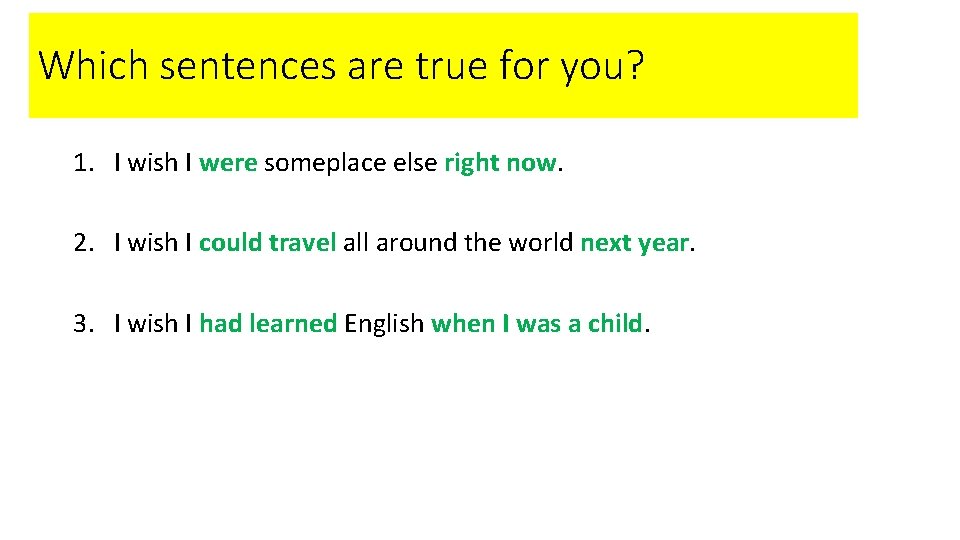 Which sentences are true for you?

1. I wish I were someplace else right now.

2. I wish I could travel all around the world next year.

3. I wish I had learned English when I was a child.